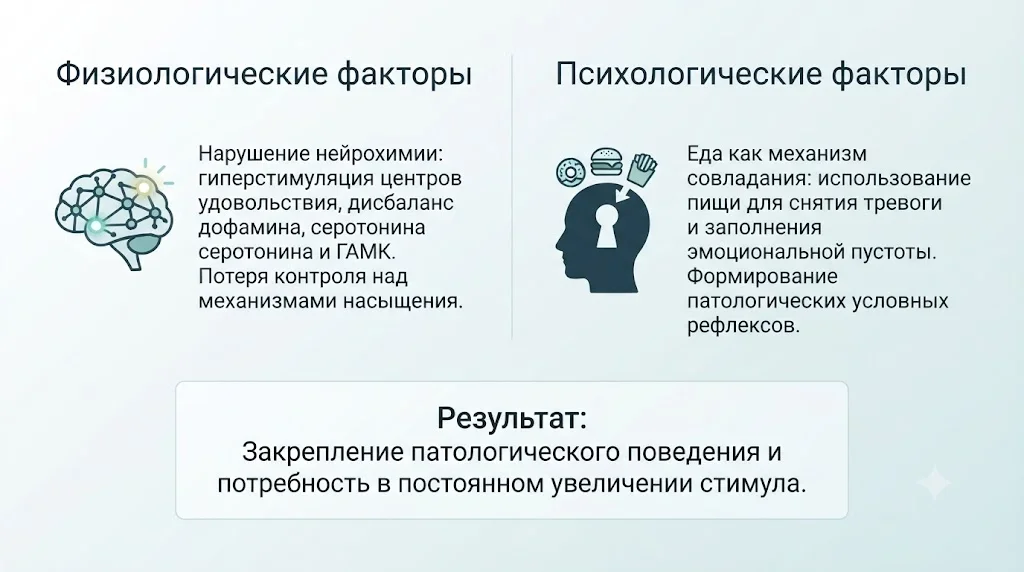 Физиологические факторы

Нарушение нейрохимии: гиперстимуляция центров удовольствия, дисбаланс дофамина, серотонина серотонина и ГАМК. Потеря контроля над механизмами насыщения.

Психологические факторы

Еда как механизм совладания: использование пищи для снятия тревоги и заполнения эмоциональной пустоты. Формирование патологических условных рефлексов.

Результат:
Закрепление патологического поведения и потребность в постоянном увеличении стимула.